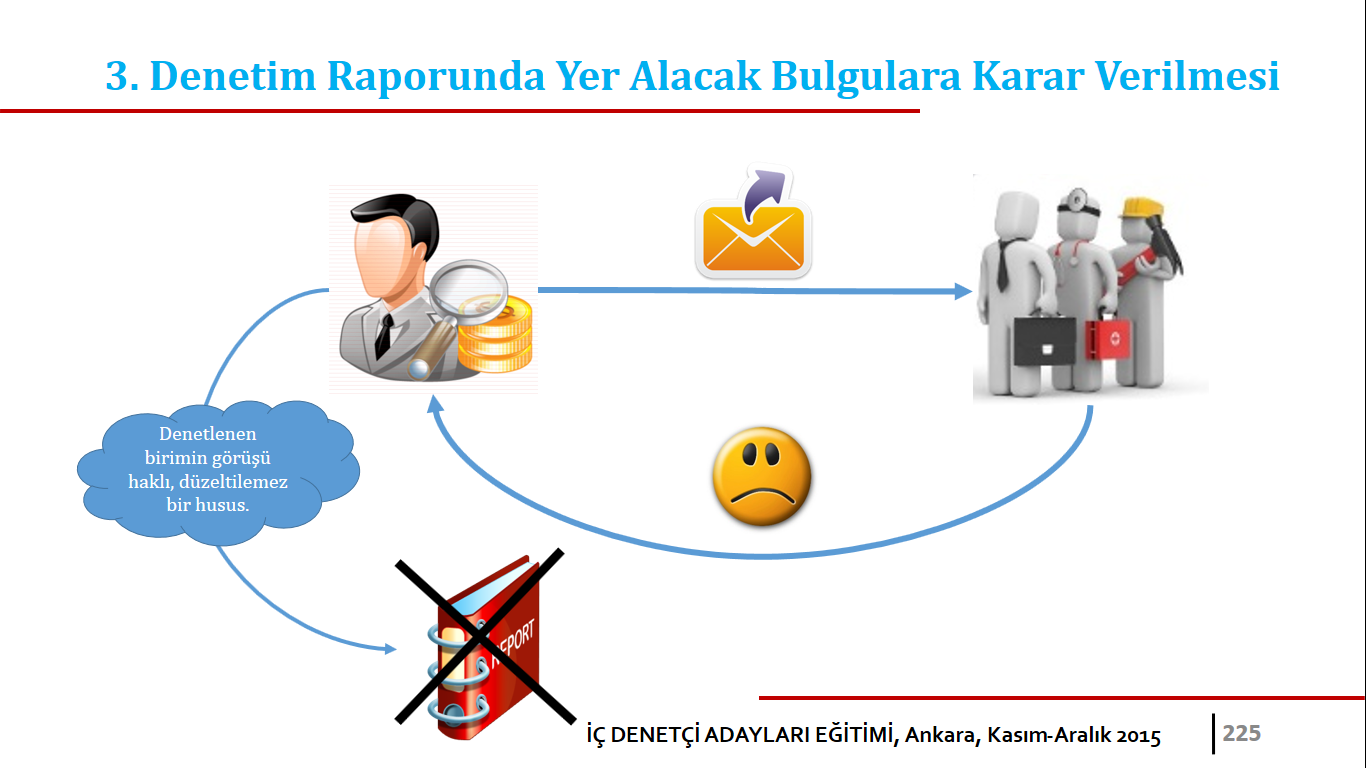 3. Denetim Raporunda Yer Alacak Bulgulara Karar Verilmesi

Denetlenen birimin görüşü haklı, düzeltilemez bir husus.

REPORT

İÇ DENETÇİ ADAYLARI EĞİTİMİ, Ankara, Kasım-Aralık 2015

225